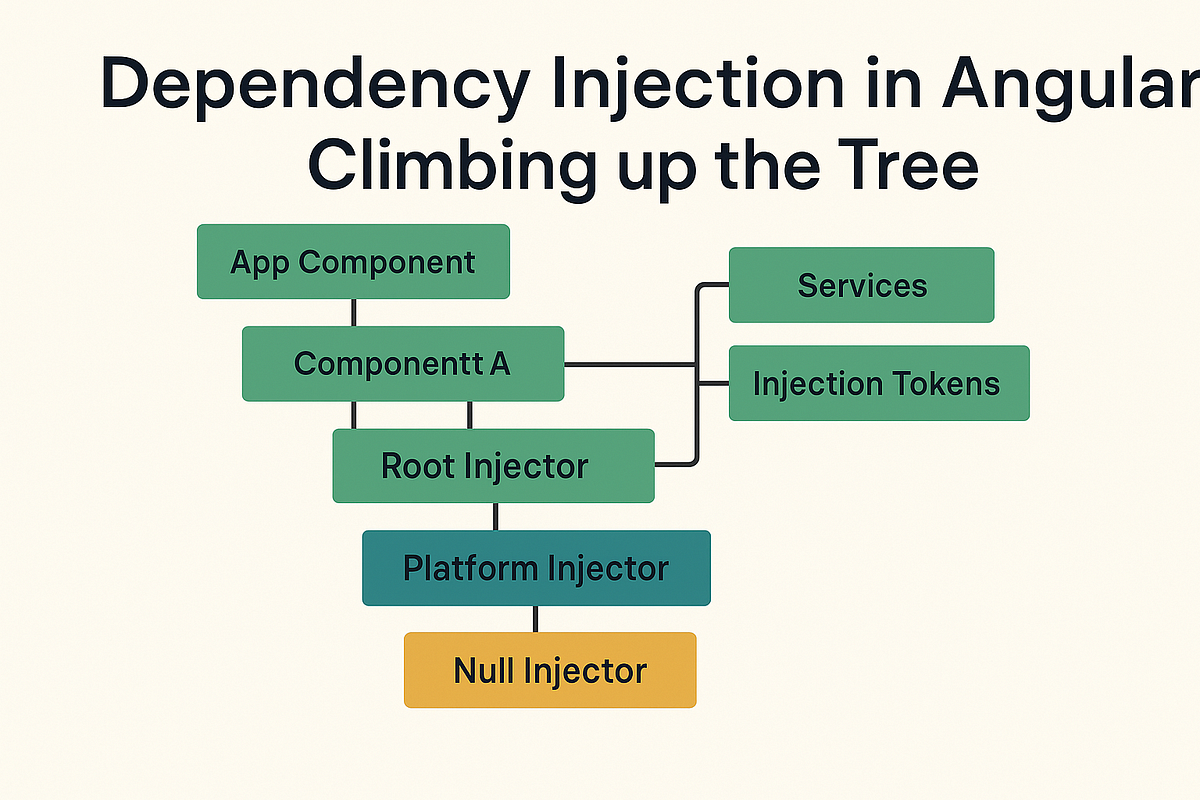 Dependency Injection in Angular
Climbing up the Tree

App Component

Componentt A

Root Injector

Platform Injector

Null Injector

Services

Injection Tokens